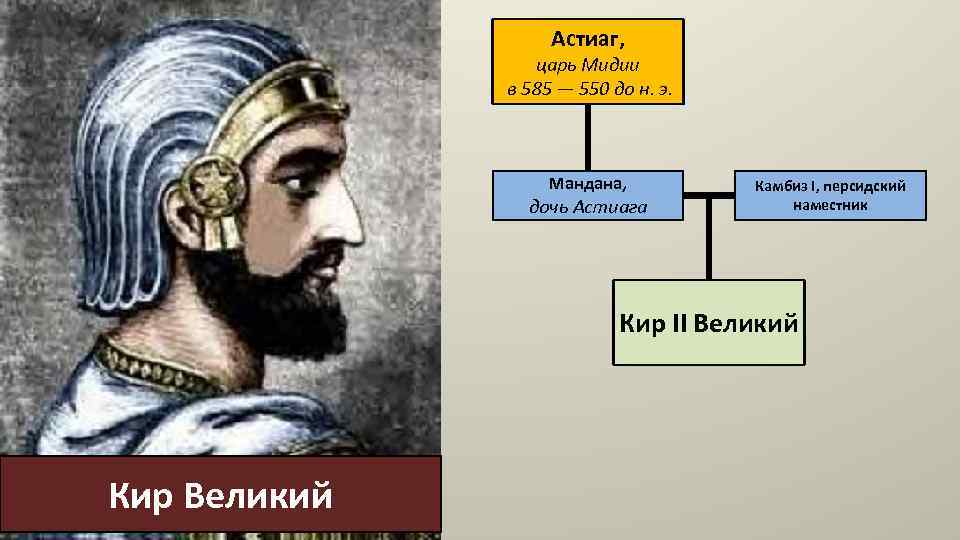 Астиаг,
царь Мидии
в 585 — 550 до н. э.

Мандана,
дочь Астиага

Камбиз I, персидский наместник

Кир II Великий

Кир Великий